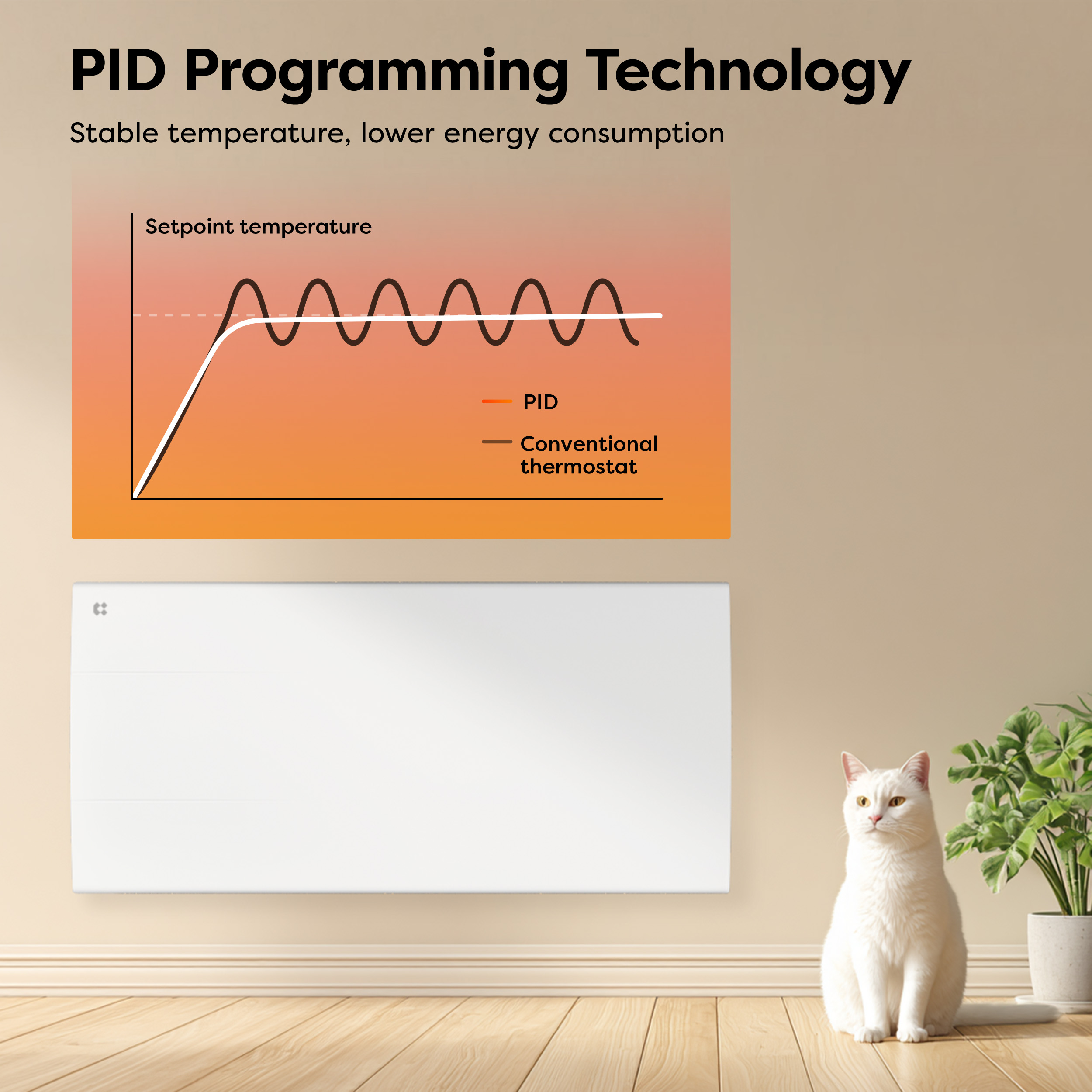 PID Programming Technology

Stable temperature, lower energy consumption

Setpoint temperature

PID

Conventional thermostat